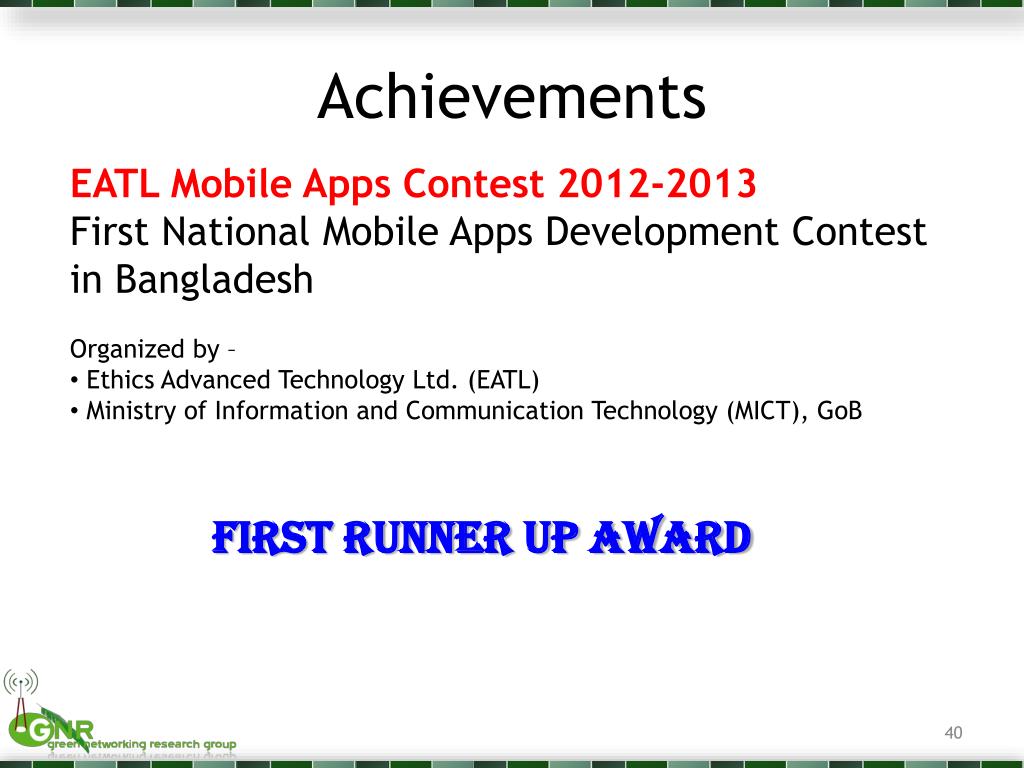 Achievements

EATL Mobile Apps Contest 2012-2013
First National Mobile Apps Development Contest in Bangladesh

Organized by –
• Ethics Advanced Technology Ltd. (EATL)
• Ministry of Information and Communication Technology (MICT), GoB

FIRST RUNNER UP AWARD

GNR
green networking research group

40